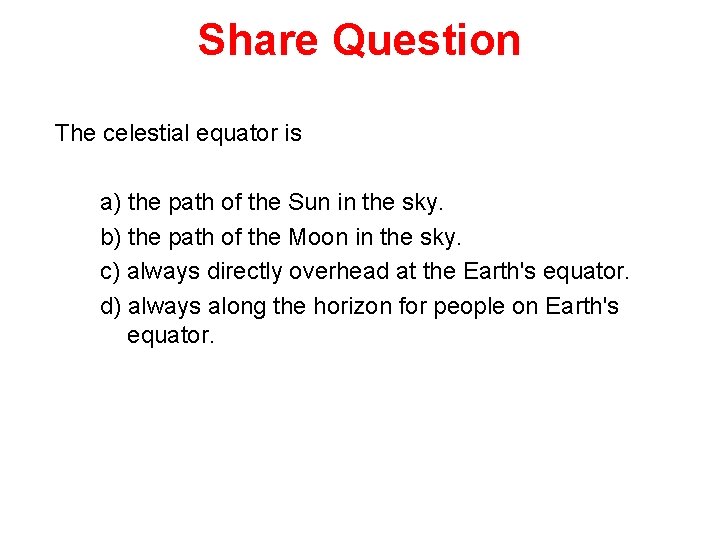 Share Question

The celestial equator is

a) the path of the Sun in the sky.
b) the path of the Moon in the sky.
c) always directly overhead at the Earth's equator.
d) always along the horizon for people on Earth's equator.